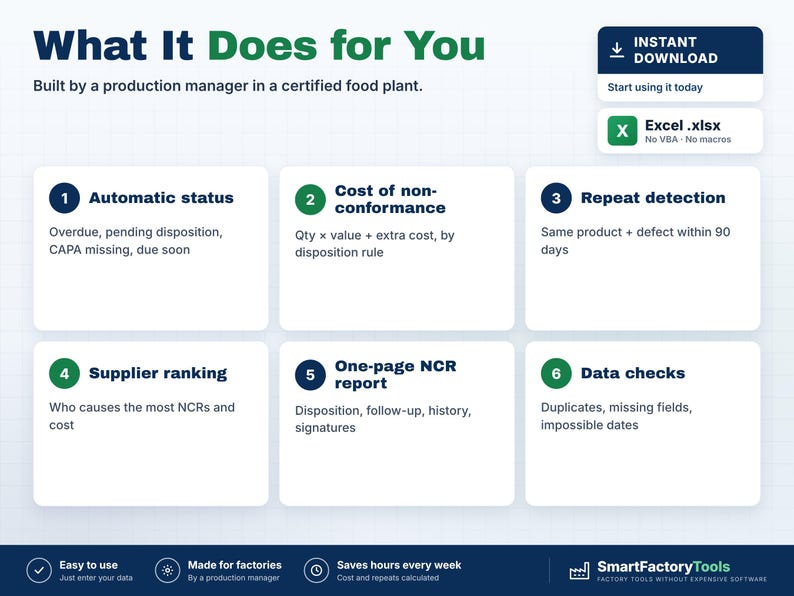 What It Does for You

Built by a production manager in a certified food plant.

INSTANT DOWNLOAD

Start using it today

X

Excel .xlsx

No VBA · No macros

1 Automatic status

Overdue, pending disposition, CAPA missing, due soon

2 Cost of non-conformance

Qty × value + extra cost, by disposition rule

3 Repeat detection

Same product + defect within 90 days

4 Supplier ranking

Who causes the most NCRs and cost

5 One-page NCR report

Disposition, follow-up, history, signatures

6 Data checks

Duplicates, missing fields, impossible dates

Easy to use
Just enter your data

Made for factories
By a production manager

Saves hours every week
Cost and repeats calculated

SmartFactoryTools
FACTORY TOOLS WITHOUT EXPENSIVE SOFTWARE